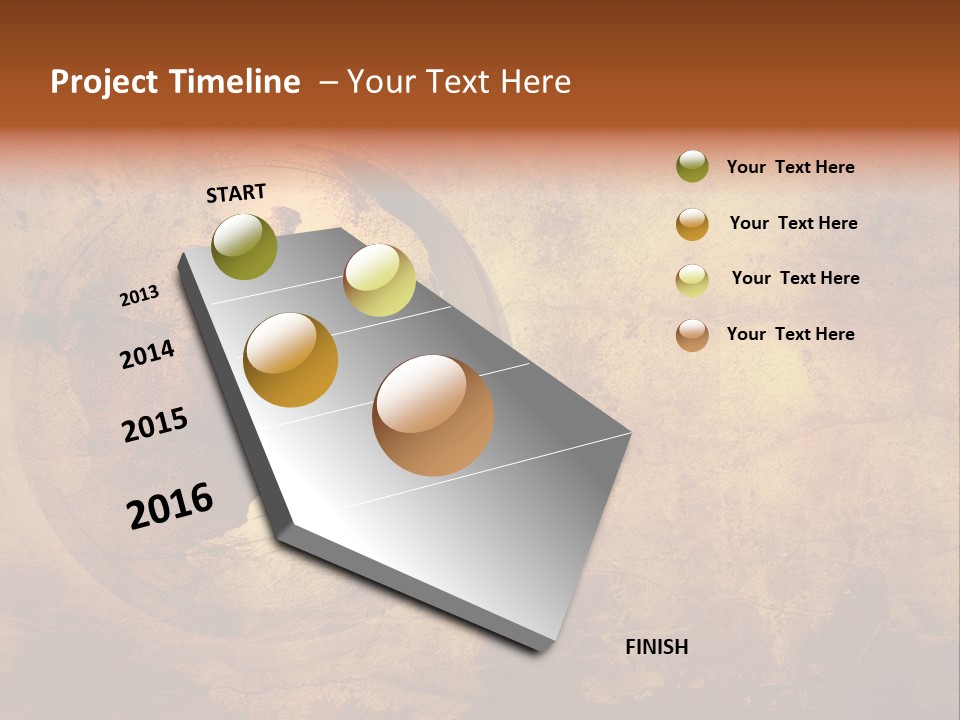 Project Timeline – Your Text Here

START

2013

2014

2015

2016

FINISH

Your Text Here

Your Text Here

Your Text Here

Your Text Here